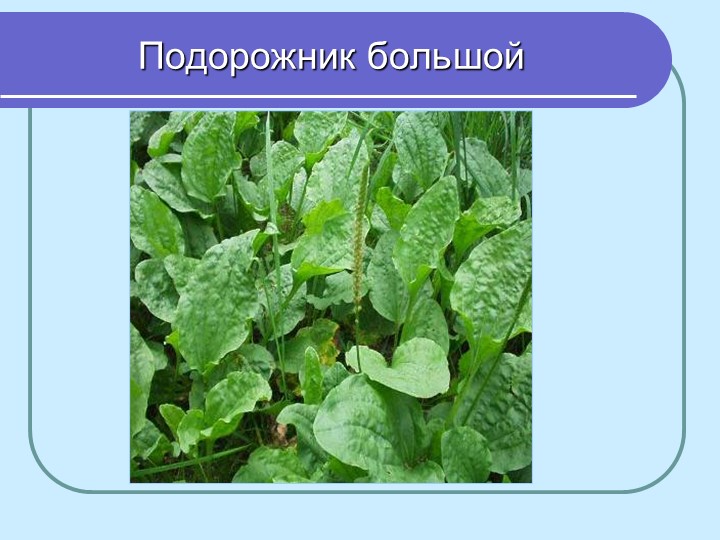 Подорожник большой